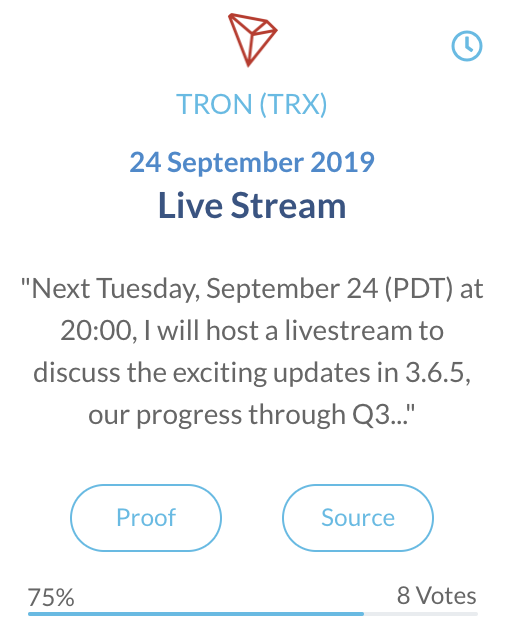 TRON (TRX)

24 September 2019

Live Stream

"Next Tuesday, September 24 (PDT) at 20:00, I will host a livestream to discuss the exciting updates in 3.6.5, our progress through Q3..."

Proof

Source

75%

8 Votes